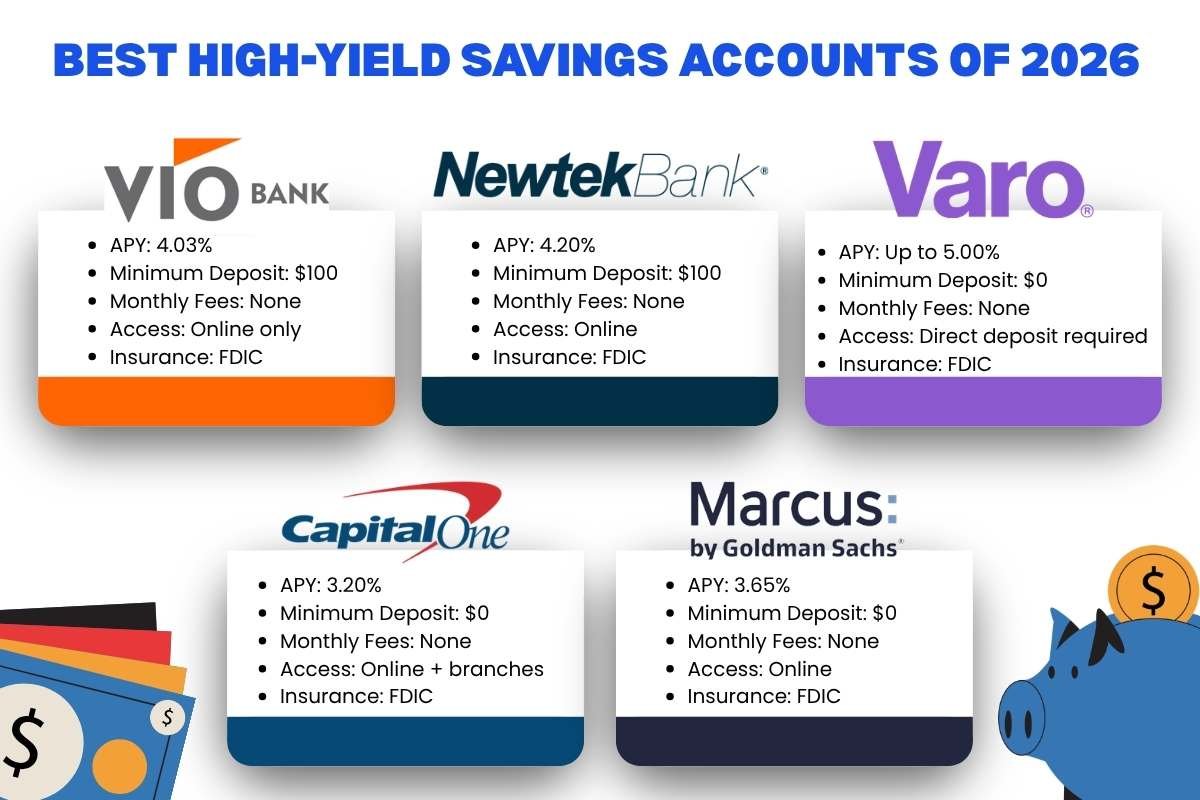 BEST HIGH-YIELD SAVINGS ACCOUNTS OF 2026

VIO BANK

- APY: 4.03%
- Minimum Deposit: \$100
- Monthly Fees: None
- Access: Online only
- Insurance: FDIC

NewtekBank®

- APY: 4.20%
- Minimum Deposit: \$100
- Monthly Fees: None
- Access: Online
- Insurance: FDIC

Varo®

- APY: Up to 5.00%
- Minimum Deposit: \$0
- Monthly Fees: None
- Access: Direct deposit required
- Insurance: FDIC

Capital One

- APY: 3.20%
- Minimum Deposit: \$0
- Monthly Fees: None
- Access: Online + branches
- Insurance: FDIC

Marcus: by Goldman Sachs®

- APY: 3.65%
- Minimum Deposit: \$0
- Monthly Fees: None
- Access: Online
- Insurance: FDIC

\$ \$ \$